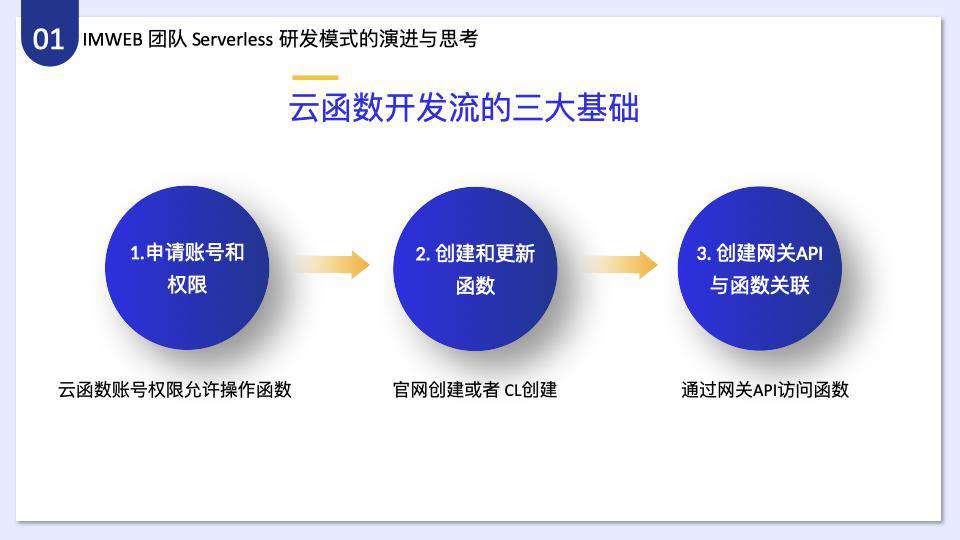 01 IMWEB 团队 Serverless 研发模式的演进与思考

云函数开发流的三大基础

1.申请账号和权限

2. 创建和更新函数

3. 创建网关API与函数关联

云函数账号权限允许操作函数

官网创建或者 CL创建

通过网关API访问函数